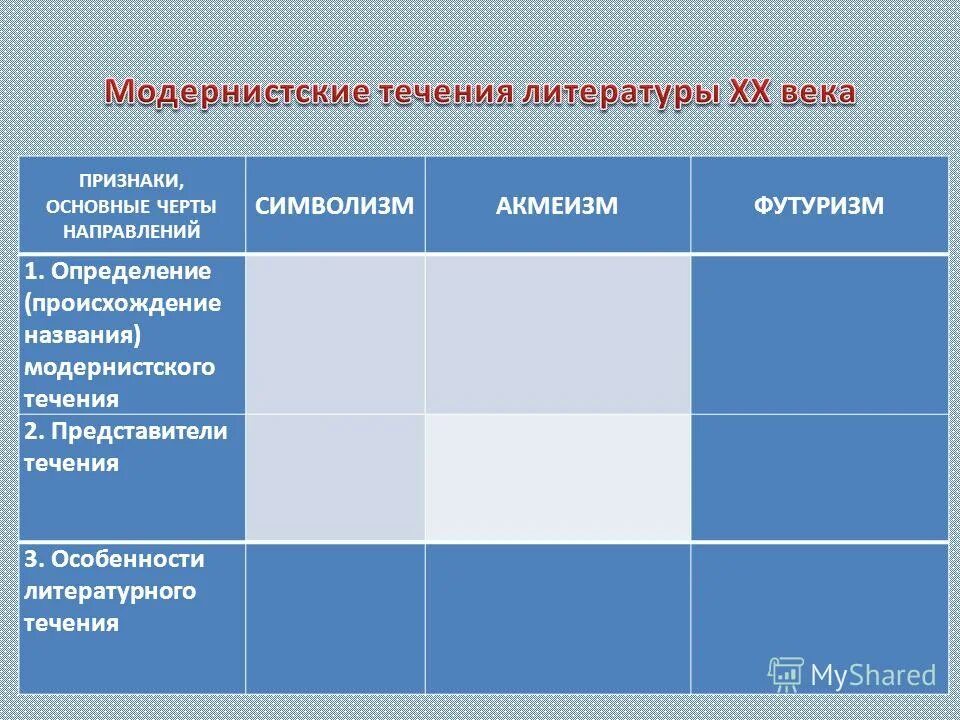 Модернистские течения литературы XX века

| ПРИЗНАКИ, ОСНОВНЫЕ ЧЕРТЫ НАПРАВЛЕНИЙ | СИМВОЛИЗМ | АКМЕИЗМ | ФУТУРИЗМ |
|---|---|---|---|
| 1. Определение (происхождение названия) модернистского течения | | | |
| 2. Представители течения | | | |
| 3. Особенности литературного течения | | | |

MyShared